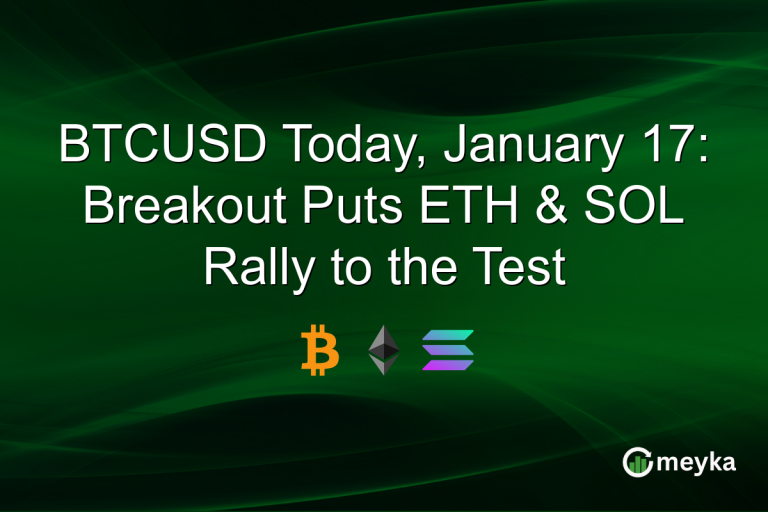 BTCUSD Today, January 17: Breakout Puts ETH & SOL Rally to the Test

meyka